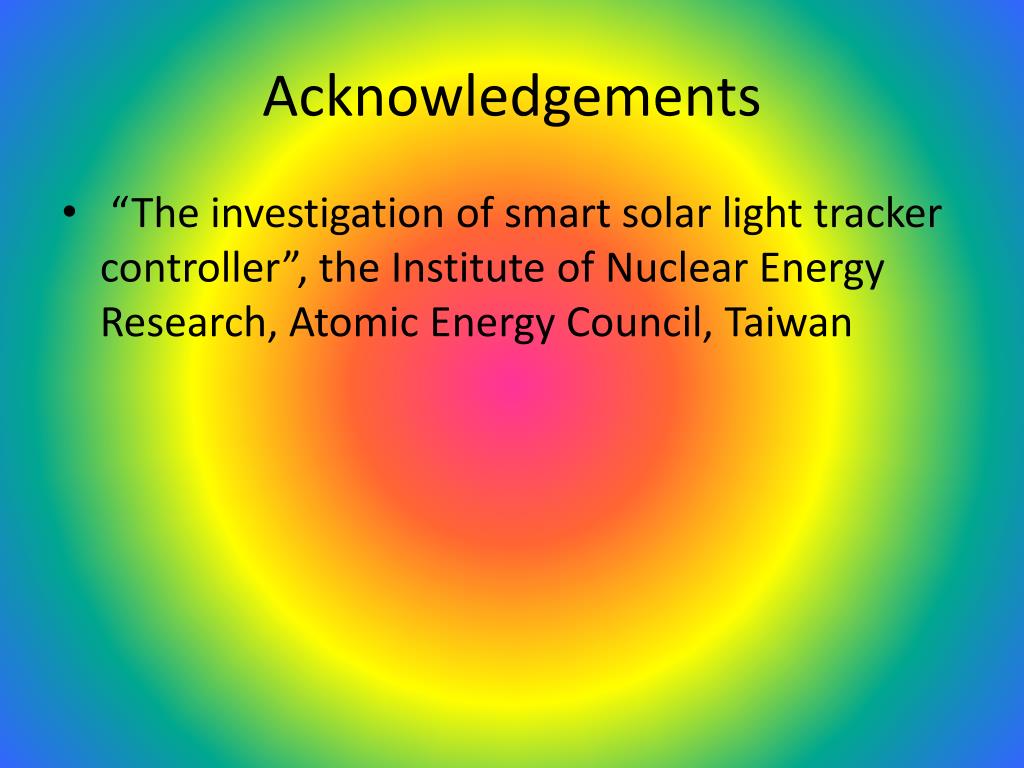 Acknowledgements

• “The investigation of smart solar light tracker controller”, the Institute of Nuclear Energy Research, Atomic Energy Council, Taiwan